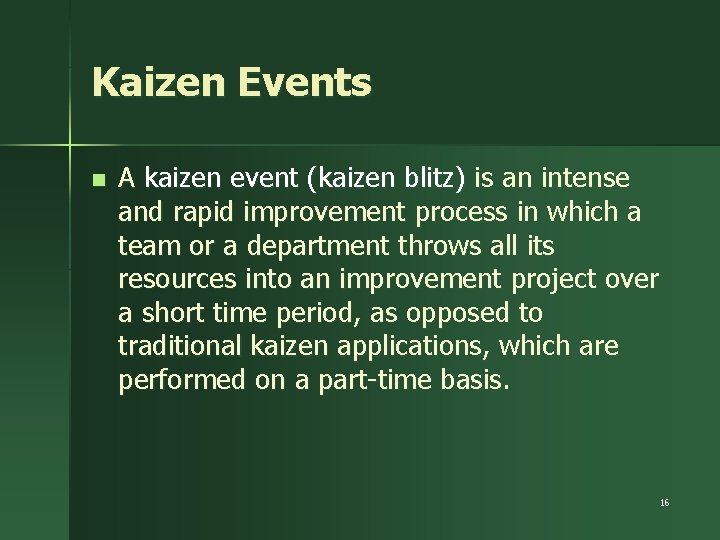 Kaizen Events

- A kaizen event (kaizen blitz) is an intense and rapid improvement process in which a team or a department throws all its resources into an improvement project over a short time period, as opposed to traditional kaizen applications, which are performed on a part-time basis.

16